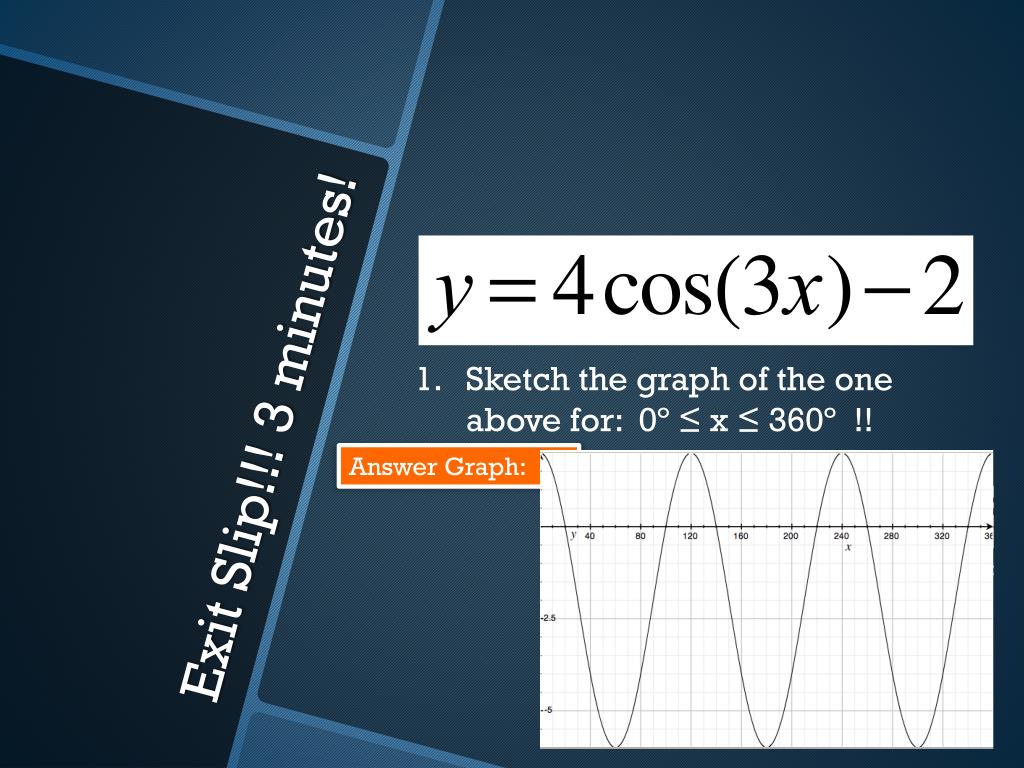 Exit Slip!!! 3 minutes!

$y = 4\cos(3x) - 2$

1. Sketch the graph of the one above for: $0° \leq x \leq 360°$ !!

Answer Graph:

y 40 80 120 160 200 240 280 320 36
x
-2.5
-5